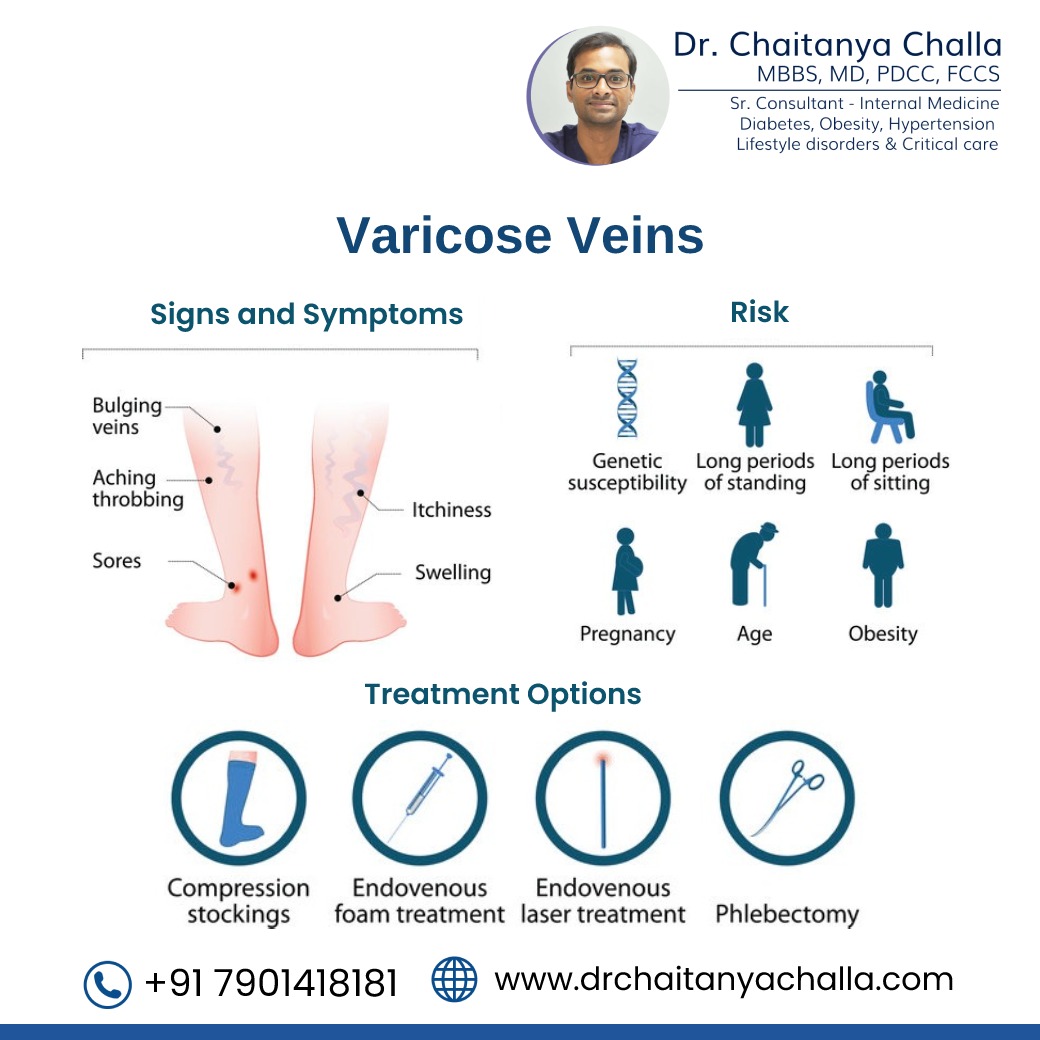 Dr. Chaitanya Challa
MBBS, MD, PDCC, FCCS
Sr. Consultant - Internal Medicine
Diabetes, Obesity, Hypertension
Lifestyle disorders & Critical care

Varicose Veins

Signs and Symptoms

Bulging veins
Aching throbbing
Sores
Itchiness
Swelling

Risk

Genetic susceptibility
Long periods of standing
Long periods of sitting
Pregnancy
Age
Obesity

Treatment Options

Compression stockings
Endovenous foam treatment
Endovenous laser treatment
Phlebectomy

+91 7901418181
www.drchaitanyachalla.com